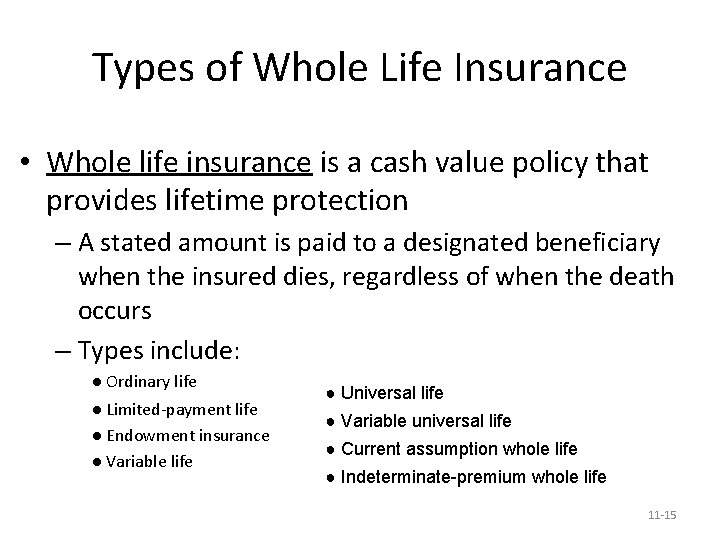 Types of Whole Life Insurance

• Whole life insurance is a cash value policy that provides lifetime protection

– A stated amount is paid to a designated beneficiary when the insured dies, regardless of when the death occurs

– Types include:

● Ordinary life
● Limited-payment life
● Endowment insurance
● Variable life

● Universal life
● Variable universal life
● Current assumption whole life
● Indeterminate-premium whole life

11-15